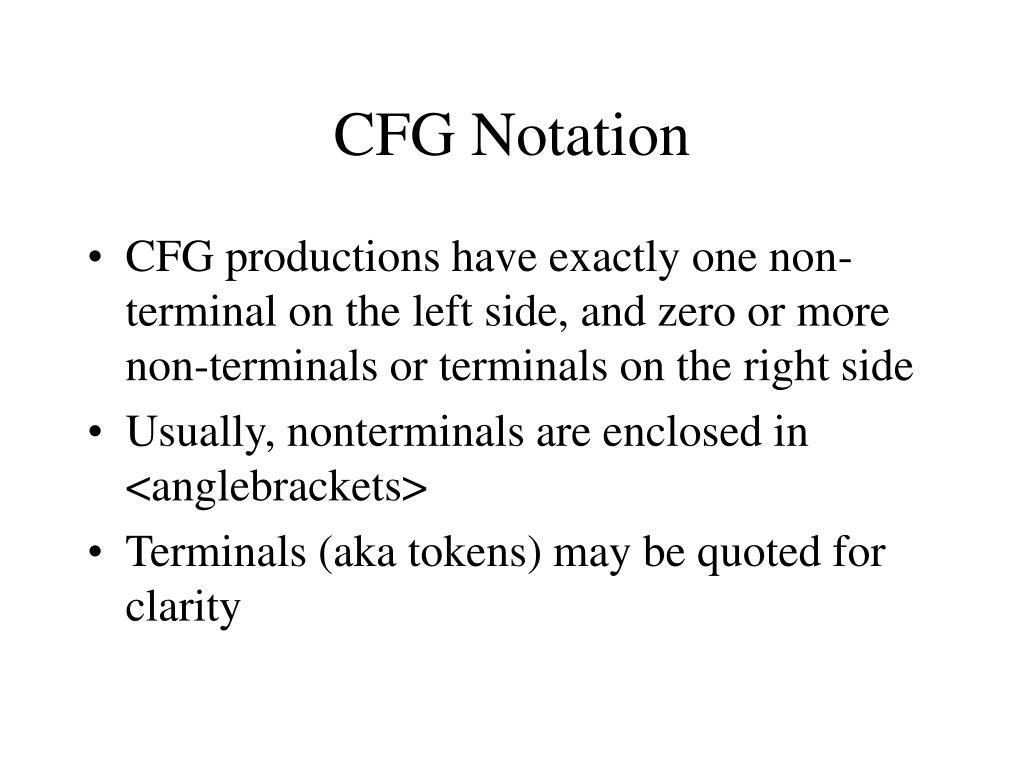 CFG Notation

• CFG productions have exactly one non-terminal on the left side, and zero or more non-terminals or terminals on the right side
• Usually, nonterminals are enclosed in <anglebrackets>
• Terminals (aka tokens) may be quoted for clarity